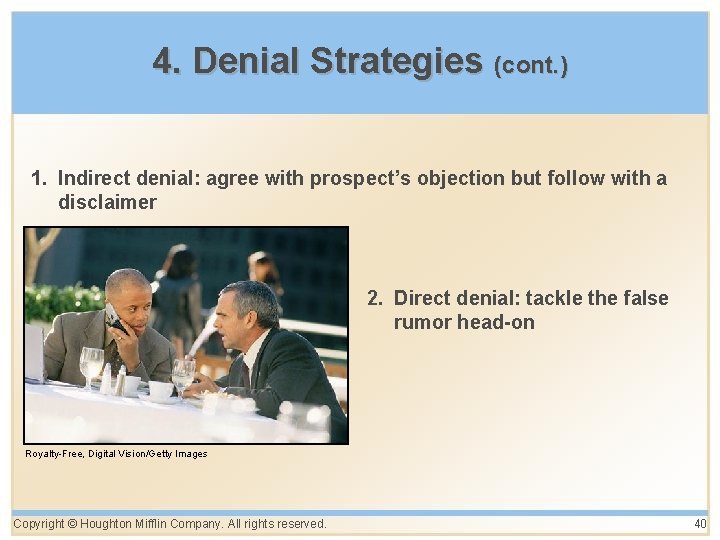 4. Denial Strategies (cont.)

1. Indirect denial: agree with prospect's objection but follow with a disclaimer

2. Direct denial: tackle the false rumor head-on

Royalty-Free, Digital Vision/Getty Images

Copyright © Houghton Mifflin Company. All rights reserved.

40